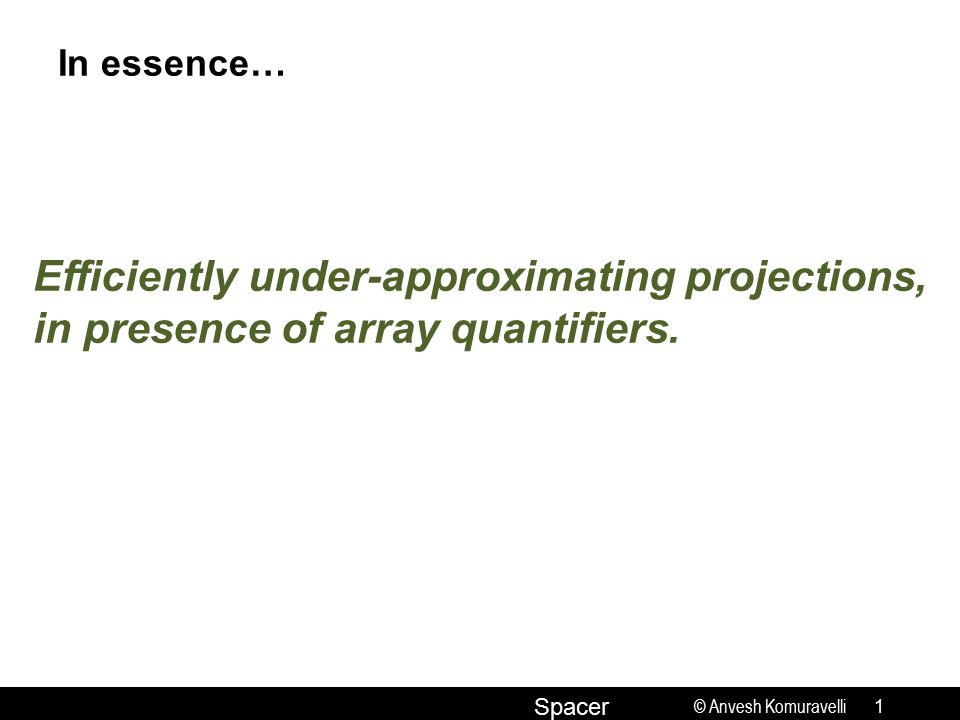 In essence…

Efficiently under-approximating projections, in presence of array quantifiers.

Spacer © Anvesh Komuravelli 1